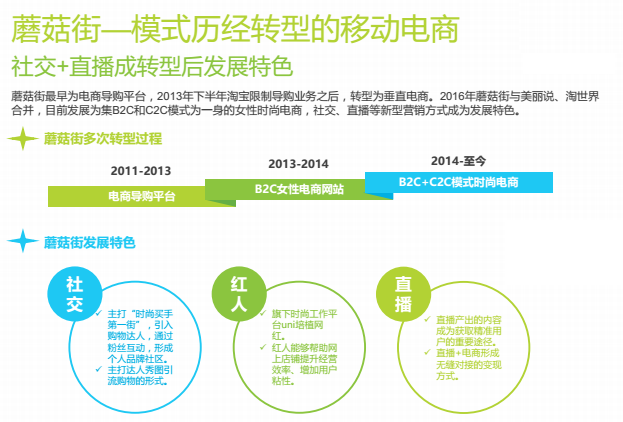 蘑菇街—模式历经转型的移动电商
社交+直播成转型后发展特色

蘑菇街最早为电商导购平台，2013年下半年淘宝限制导购业务之后，转型为垂直电商。2016年蘑菇街与美丽说、淘世界合并，目前发展为集B2C和C2C模式为一身的女性时尚电商，社交、直播等新型营销方式成为发展特色。

蘑菇街多次转型过程

2011-2013
电商导购平台

2013-2014
B2C女性电商网站

2014-至今
B2C+C2C模式时尚电商

蘑菇街发展特色

社交
✓ 主打“时尚买手第一街”，引入购物达人，通过粉丝互动，形成个人品牌社区。
✓ 主打达人秀图引流购物的形式。

红人
✓ 旗下时尚工作平台uni培植网红。
✓ 红人能够帮助网上店铺提升经营效率、增加用户粘性。

直播
✓ 直播产出的内容成为获取精准用户的重要途径。
✓ 直播+电商形成无缝对接的变现方式。